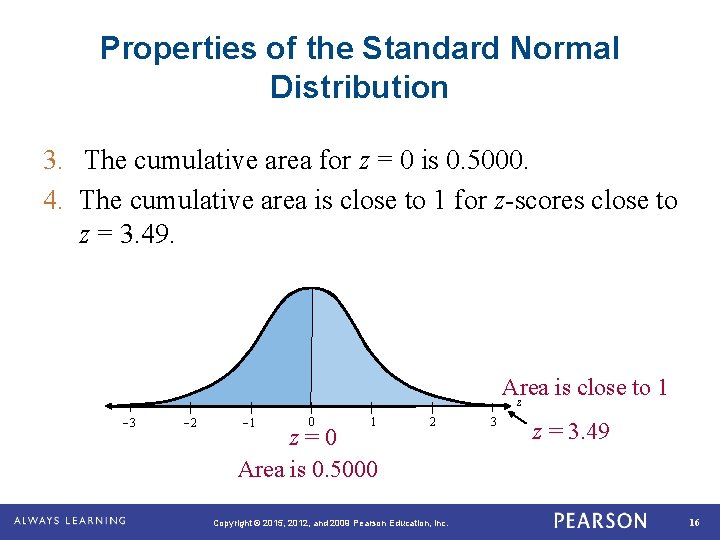 Properties of the Standard Normal Distribution

3. The cumulative area for $z = 0$ is 0.5000.

4. The cumulative area is close to 1 for $z$-scores close to $z = 3.49$.

Area is close to 1

$z$

−3 −2 −1 0 1 2 3

$z = 0$

Area is 0.5000

$z = 3.49$

ALWAYS LEARNING Copyright © 2015, 2012, and 2009 Pearson Education, Inc. PEARSON 16